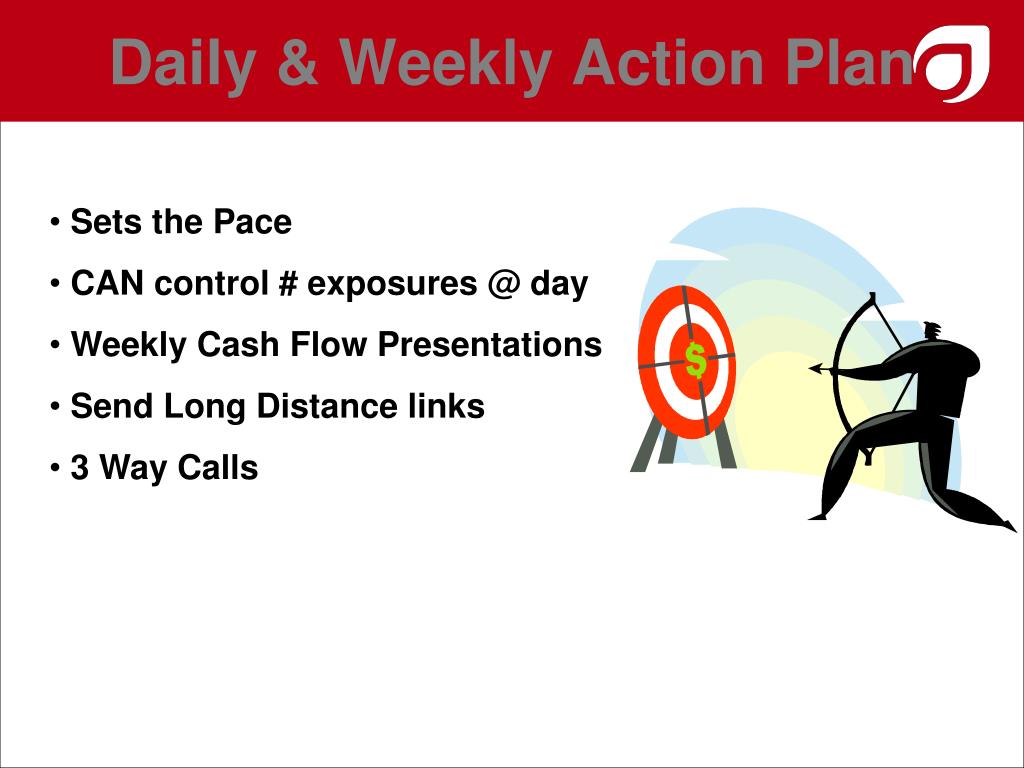 Daily & Weekly Action Plan

• Sets the Pace
• CAN control # exposures @ day
• Weekly Cash Flow Presentations
• Send Long Distance links
• 3 Way Calls

$